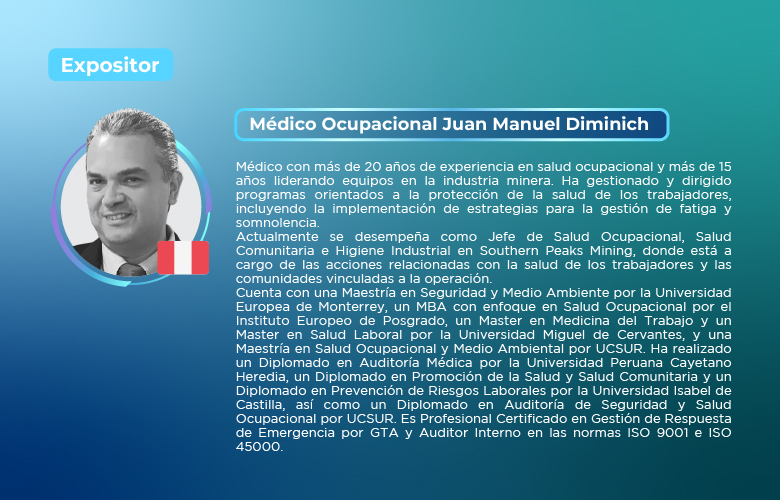 Expositor

Médico Ocupacional Juan Manuel Diminich

Médico con más de 20 años de experiencia en salud ocupacional y más de 15 años liderando equipos en la industria minera. Ha gestionado y dirigido programas orientados a la protección de la salud de los trabajadores, incluyendo la implementación de estrategias para la gestión de fatiga y somnolencia.
Actualmente se desempeña como Jefe de Salud Ocupacional, Salud Comunitaria e Higiene Industrial en Southern Peaks Mining, donde está a cargo de las acciones relacionadas con la salud de los trabajadores y las comunidades vinculadas a la operación.
Cuenta con una Maestría en Seguridad y Medio Ambiente por la Universidad Europea de Monterrey, un MBA con enfoque en Salud Ocupacional por el Instituto Europeo de Posgrado, un Master en Medicina del Trabajo y un Master en Salud Laboral por la Universidad Miguel de Cervantes, y una Maestría en Salud Ocupacional y Medio Ambiental por UCSUR. Ha realizado un Diplomado en Auditoría Médica por la Universidad Peruana Cayetano Heredia, un Diplomado en Promoción de la Salud y Salud Comunitaria y un Diplomado en Prevención de Riesgos Laborales por la Universidad Isabel de Castilla, así como un Diplomado en Auditoría de Seguridad y Salud Ocupacional por UCSUR. Es Profesional Certificado en Gestión de Respuesta de Emergencia por GTA y Auditor Interno en las normas ISO 9001 e ISO 45000.